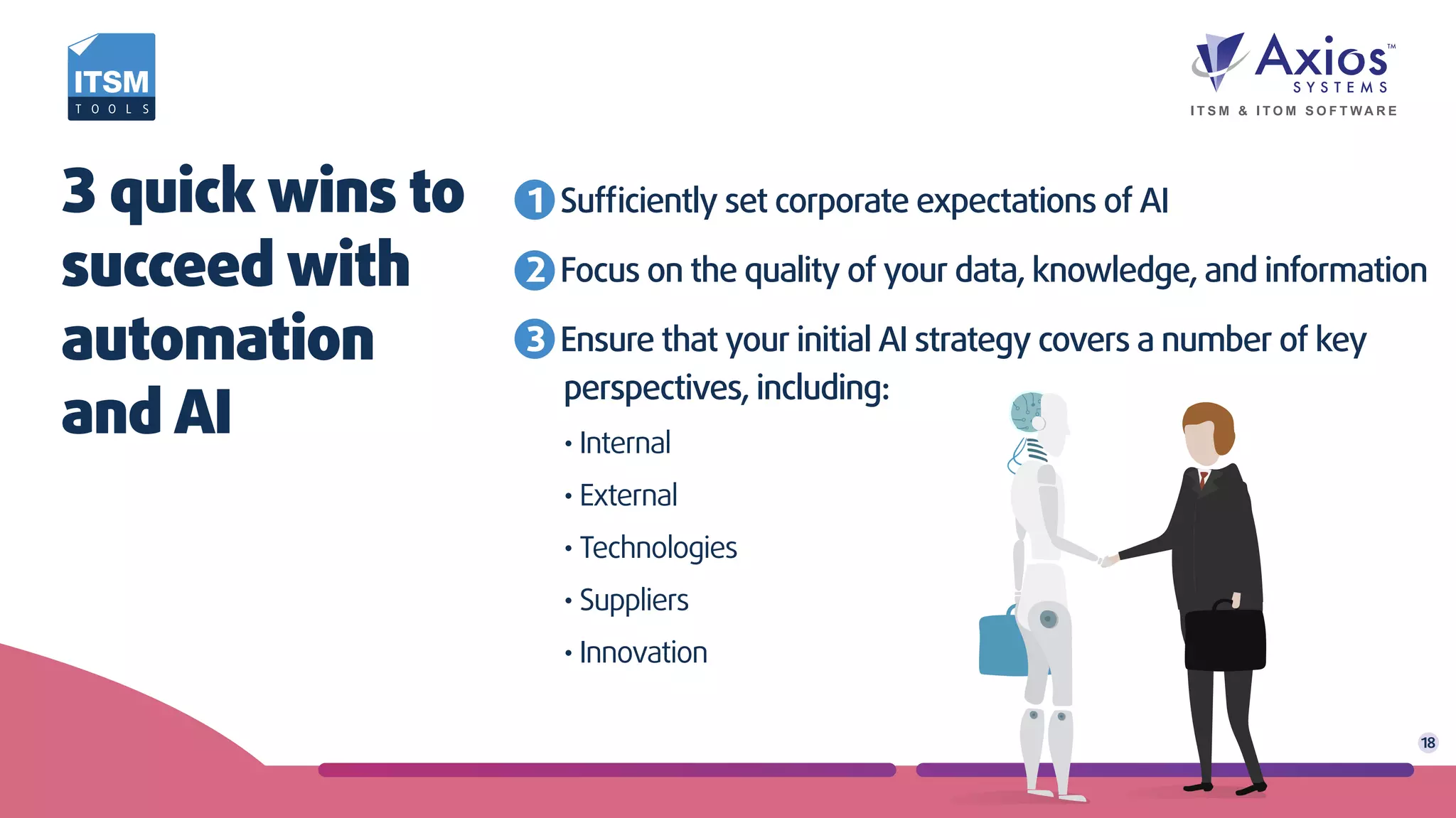 ITSM TOOLS

Axios™ SYSTEMS
ITSM & ITOM SOFTWARE

3 quick wins to succeed with automation and AI

1 Sufficiently set corporate expectations of AI

2 Focus on the quality of your data, knowledge, and information

3 Ensure that your initial AI strategy covers a number of key perspectives, including:

• Internal
• External
• Technologies
• Suppliers
• Innovation

18